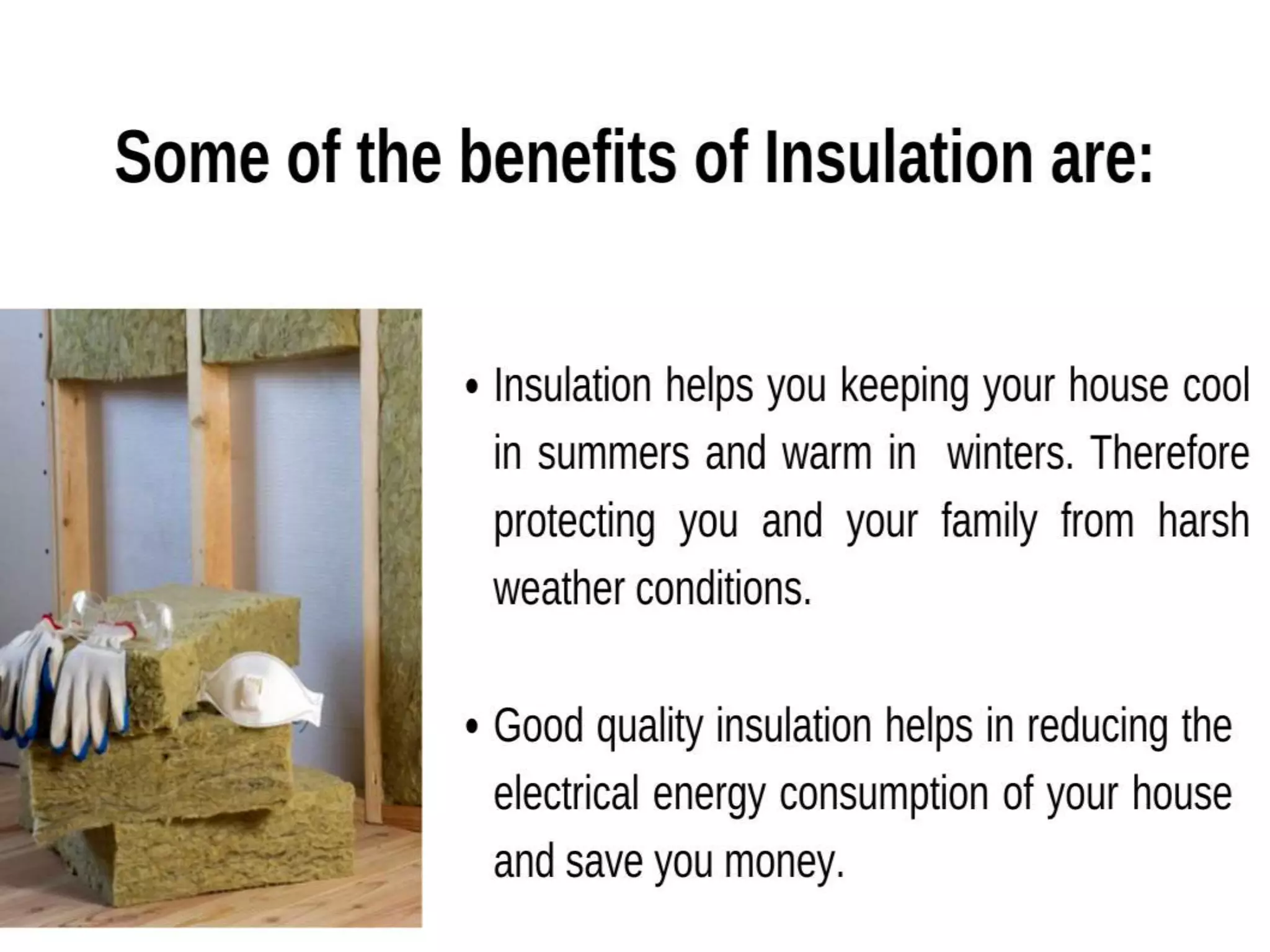 Some of the benefits of Insulation are:

• Insulation helps you keeping your house cool in summers and warm in winters. Therefore protecting you and your family from harsh weather conditions.

• Good quality insulation helps in reducing the electrical energy consumption of your house and save you money.